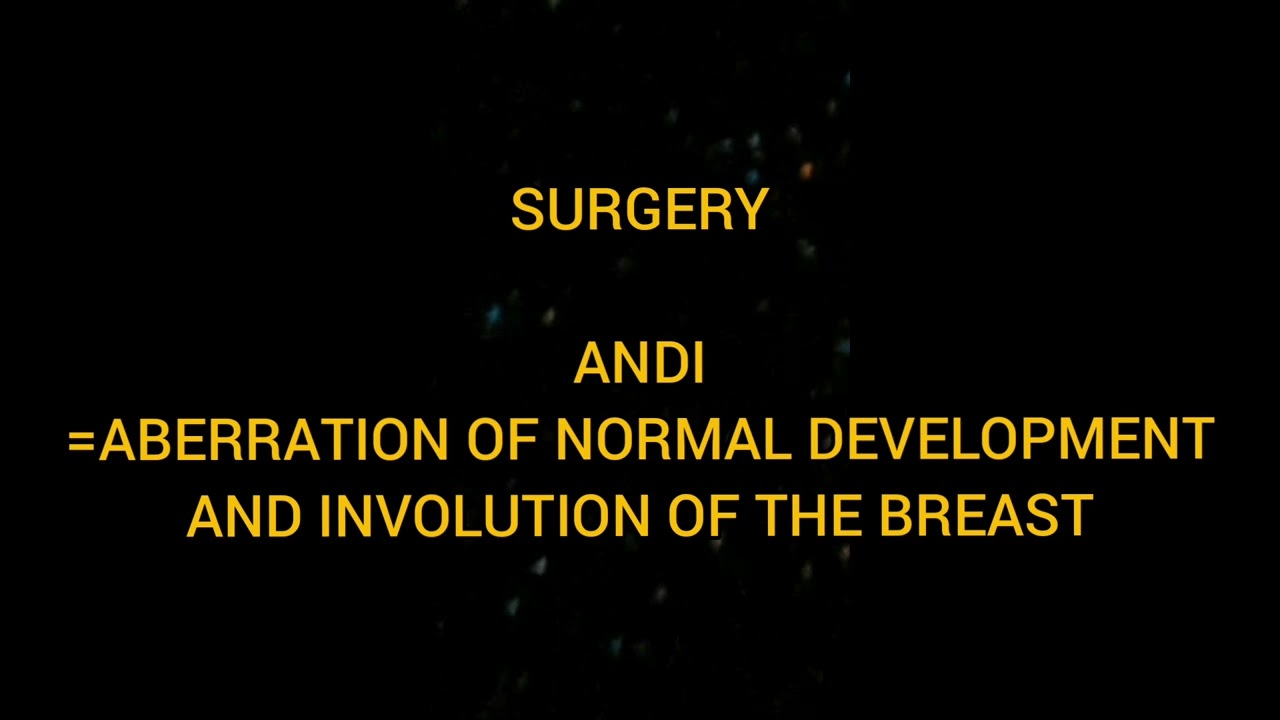 SURGERY

ANDI
=ABERRATION OF NORMAL DEVELOPMENT AND INVOLUTION OF THE BREAST